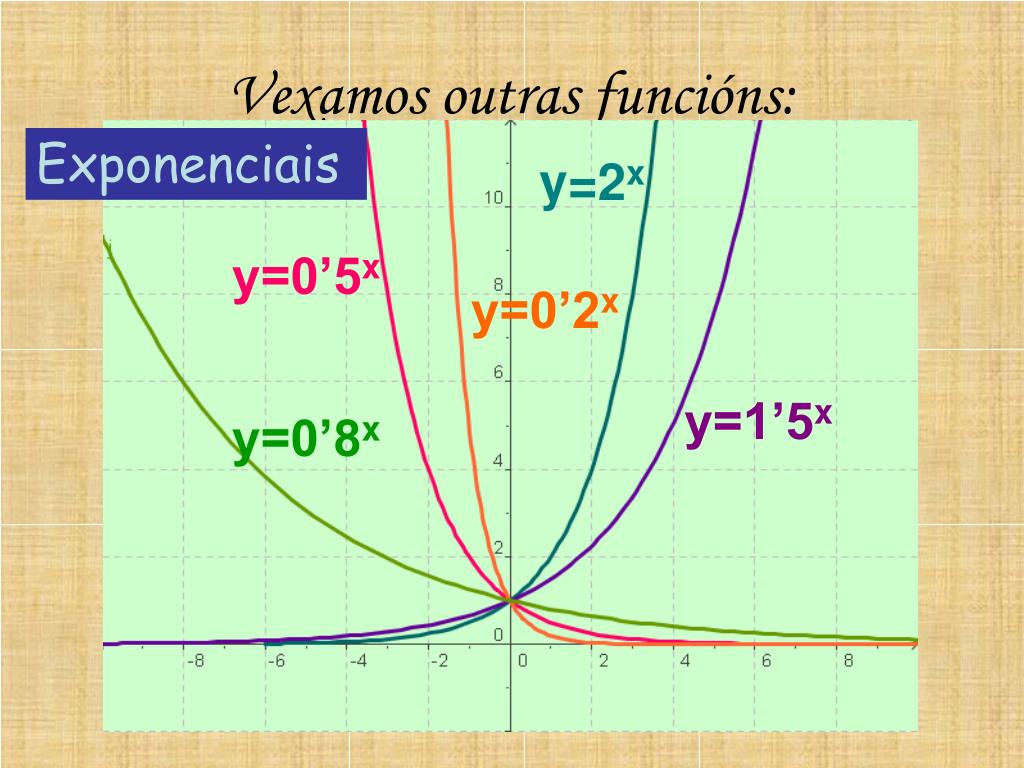 Vexamos outras funcións:

Exponenciais

$y=2^x$

$y=0'5^x$

$y=0'2^x$

$y=0'8^x$

$y=1'5^x$

10
8
6
4
2
0

-8 -6 -4 -2 0 2 4 6 8